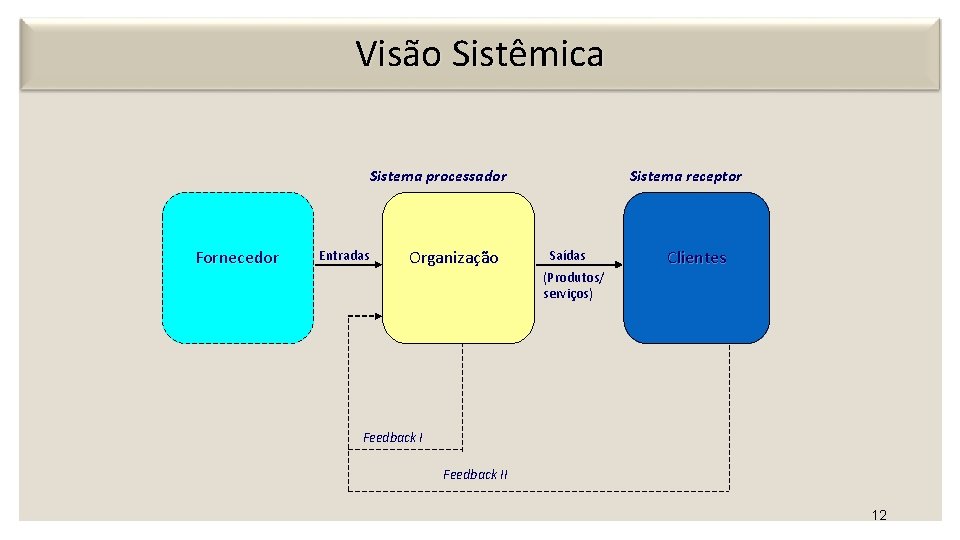 Visão Sistêmica

Sistema processador

Sistema receptor

Fornecedor

Entradas

Organização

Saídas

(Produtos/ serviços)

Clientes

Feedback I

Feedback II

12